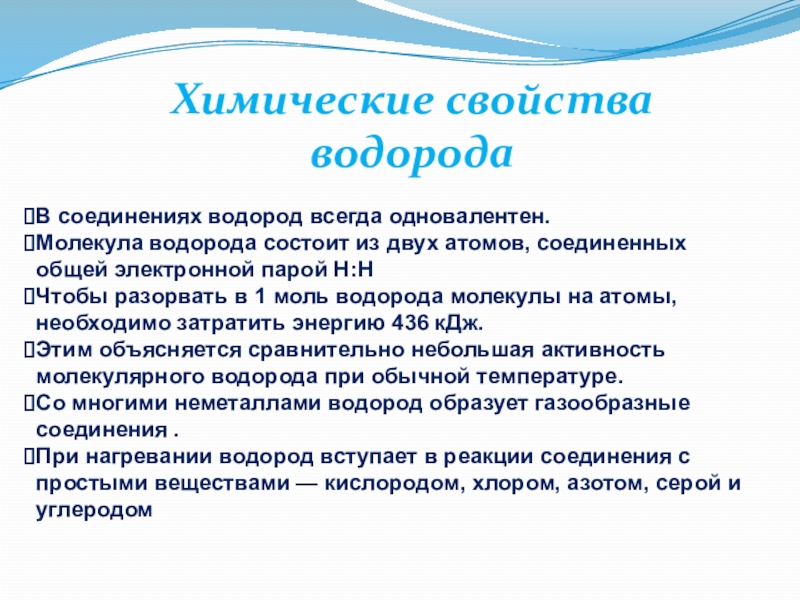 Химические свойства водорода

В соединениях водород всегда одновалентен.
Молекула водорода состоит из двух атомов, соединенных общей электронной парой Н:Н
Чтобы разорвать в 1 моль водорода молекулы на атомы, необходимо затратить энергию 436 кДж.
Этим объясняется сравнительно небольшая активность молекулярного водорода при обычной температуре.
Со многими неметаллами водород образует газообразные соединения .
При нагревании водород вступает в реакции соединения с простыми веществами — кислородом, хлором, азотом, серой и углеродом